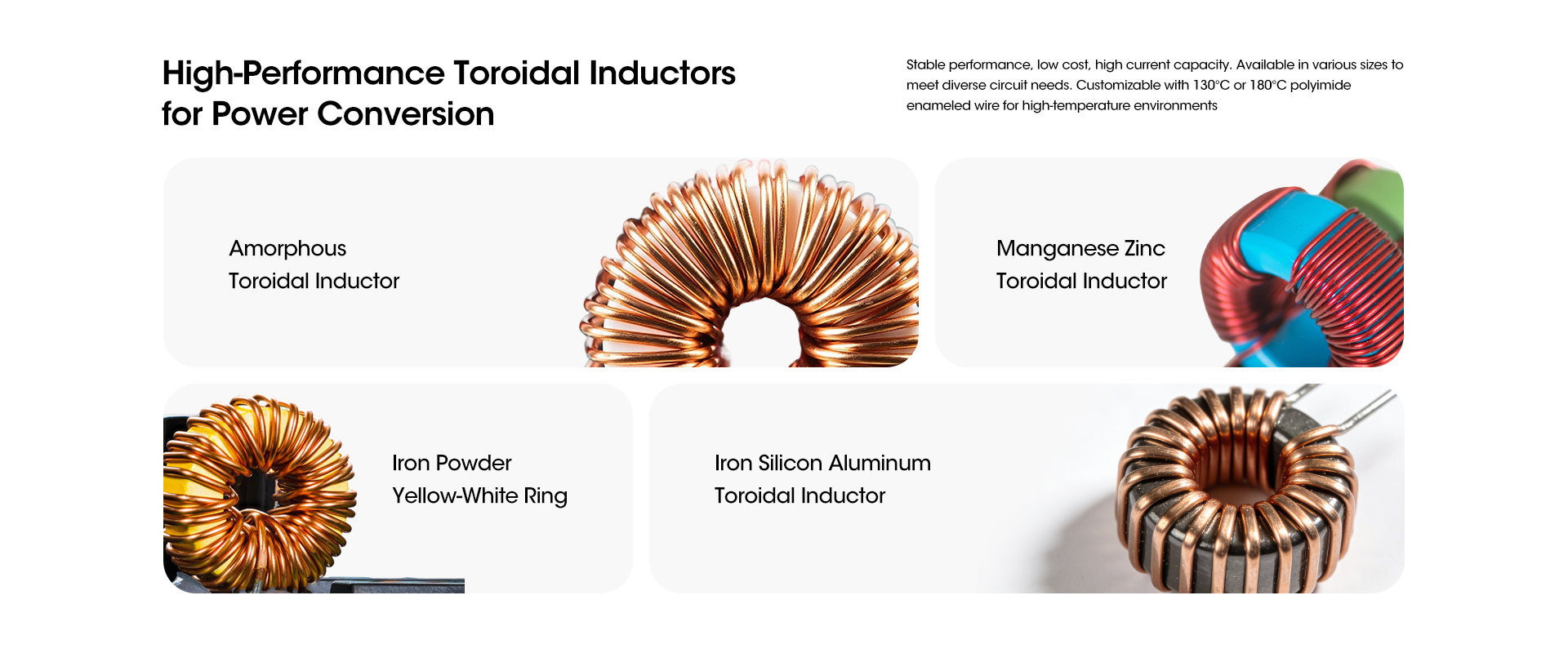 High-Performance Toroidal Inductors for Power Conversion

Stable performance, low cost, high current capacity. Available in various sizes to meet diverse circuit needs. Customizable with 130°C or 180°C polyimide enameled wire for high-temperature environments

Amorphous Toroidal Inductor

Manganese Zinc Toroidal Inductor

Iron Powder Yellow-White Ring

Iron Silicon Aluminum Toroidal Inductor